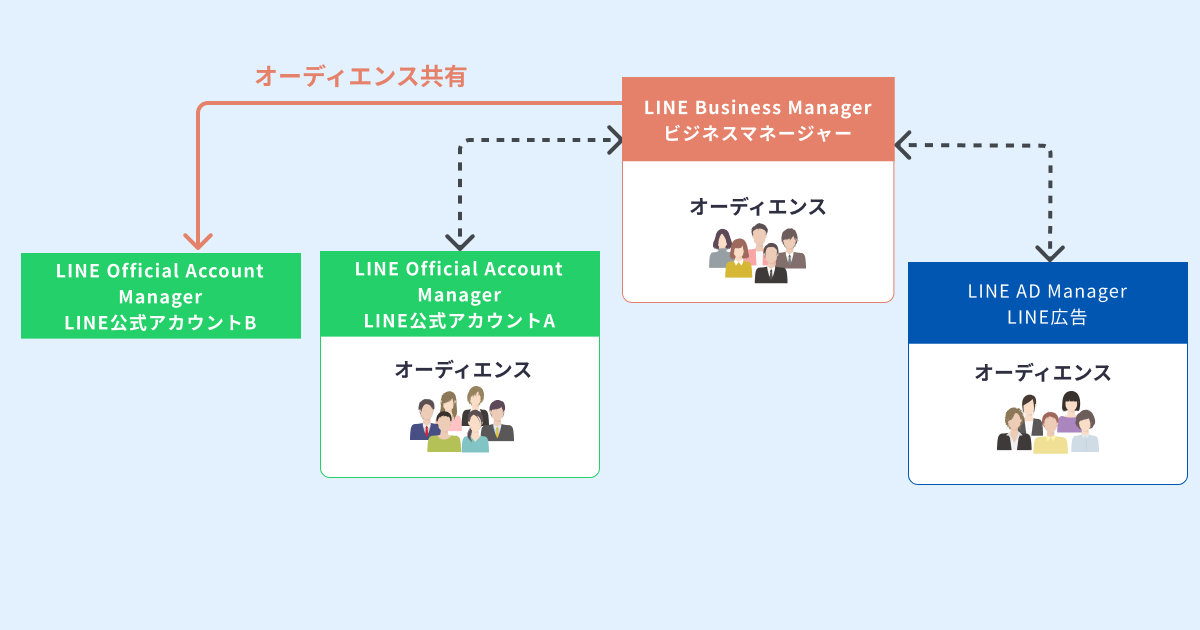 オーディエンス共有

LINE Business Manager
ビジネスマネージャー

オーディエンス

LINE Official Account Manager
LINE公式アカウントB

LINE Official Account Manager
LINE公式アカウントA

オーディエンス

LINE AD Manager
LINE広告

オーディエンス